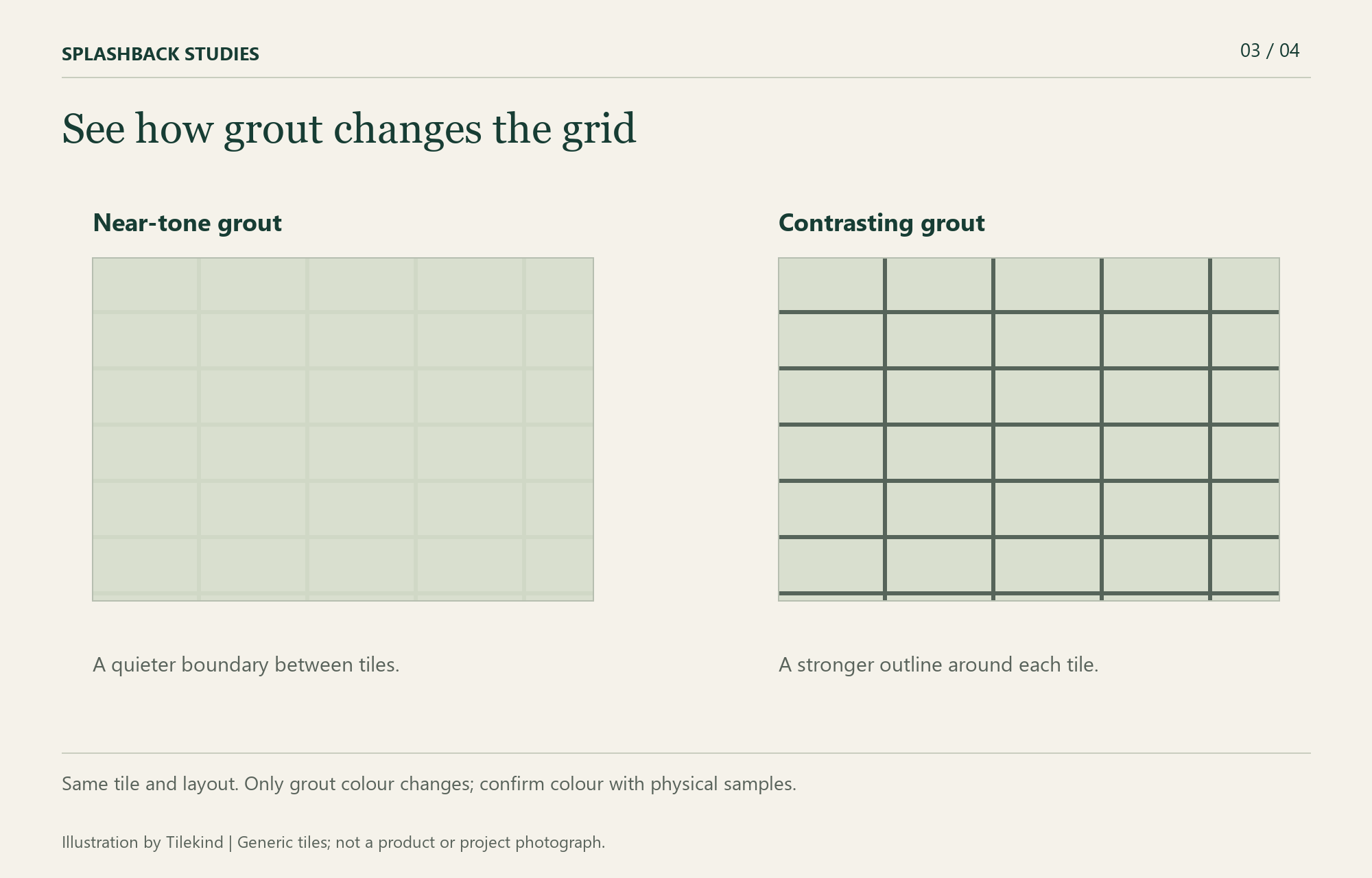 SPLASHBACK STUDIES

03 / 04

See how grout changes the grid

Near-tone grout

A quieter boundary between tiles.

Contrasting grout

A stronger outline around each tile.

Same tile and layout. Only grout colour changes; confirm colour with physical samples.

Illustration by Tilekind | Generic tiles; not a product or project photograph.